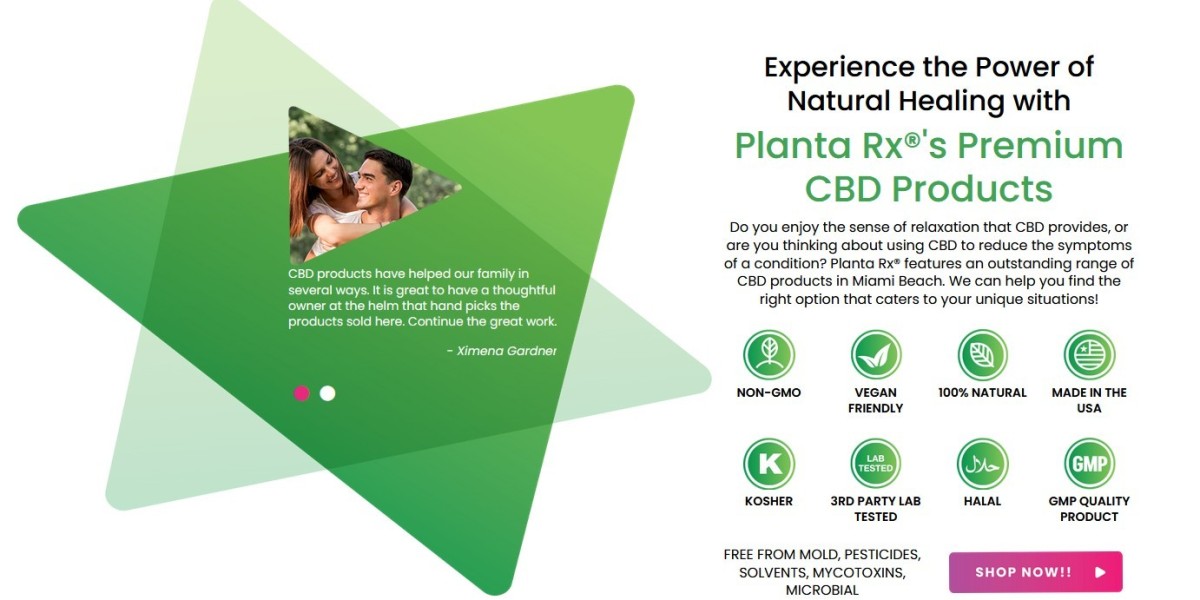 CBD products have helped our family in several ways. It is great to have a thoughtful owner at the helm that hand picks the products sold here. Continue the great work.

- Ximena Gardner

Experience the Power of Natural Healing with

Planta Rx®'s Premium CBD Products

Do you enjoy the sense of relaxation that CBD provides, or are you thinking about using CBD to reduce the symptoms of a condition? Planta Rx® features an outstanding range of CBD products in Miami Beach. We can help you find the right option that caters to your unique situations!

NON-GMO

VEGAN FRIENDLY

100% NATURAL

MADE IN THE USA

K

KOSHER

LAB TESTED

3RD PARTY LAB TESTED

حلال

HALAL

GMP

GMP QUALITY PRODUCT

FREE FROM MOLD, PESTICIDES, SOLVENTS, MYCOTOXINS, MICROBIAL

SHOP NOW!!